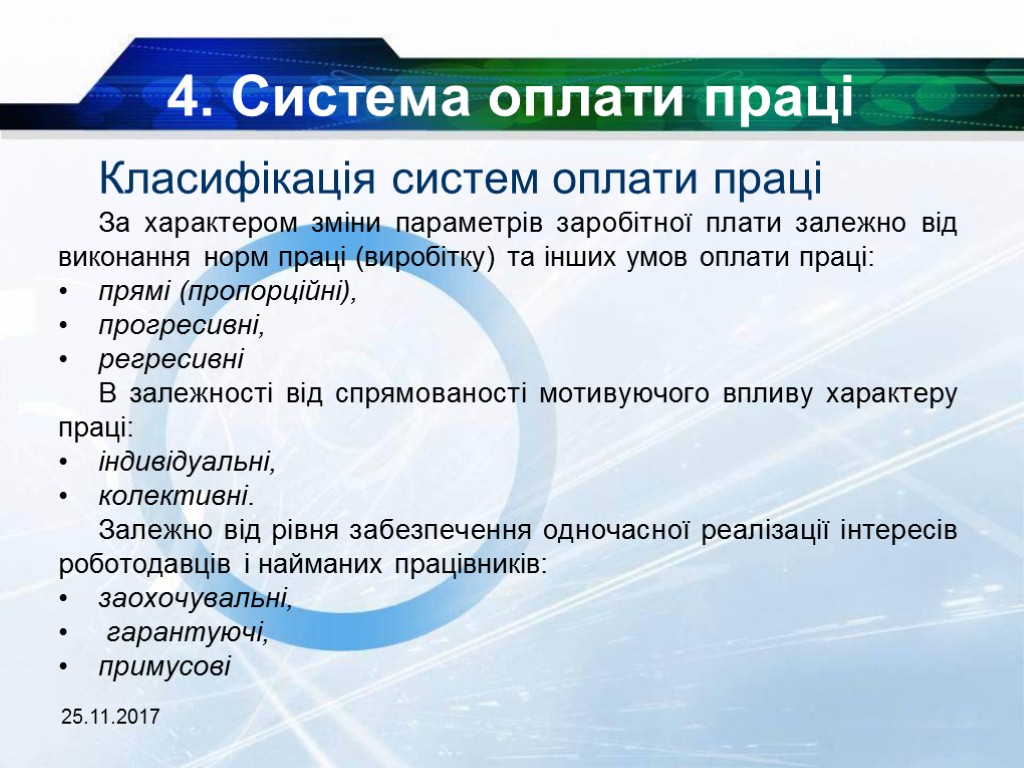 4. Система оплати праці

Класифікація систем оплати праці

За характером зміни параметрів заробітної плати залежно від виконання норм праці (виробітку) та інших умов оплати праці:
• прямі (пропорційні),
• прогресивні,
• регресивні

В залежності від спрямованості мотивуючого впливу характеру праці:
• індивідуальні,
• колективні.

Залежно від рівня забезпечення одночасної реалізації інтересів роботодавців і найманих працівників:
• заохочувальні,
• гарантуючі,
• примусові

25.11.2017